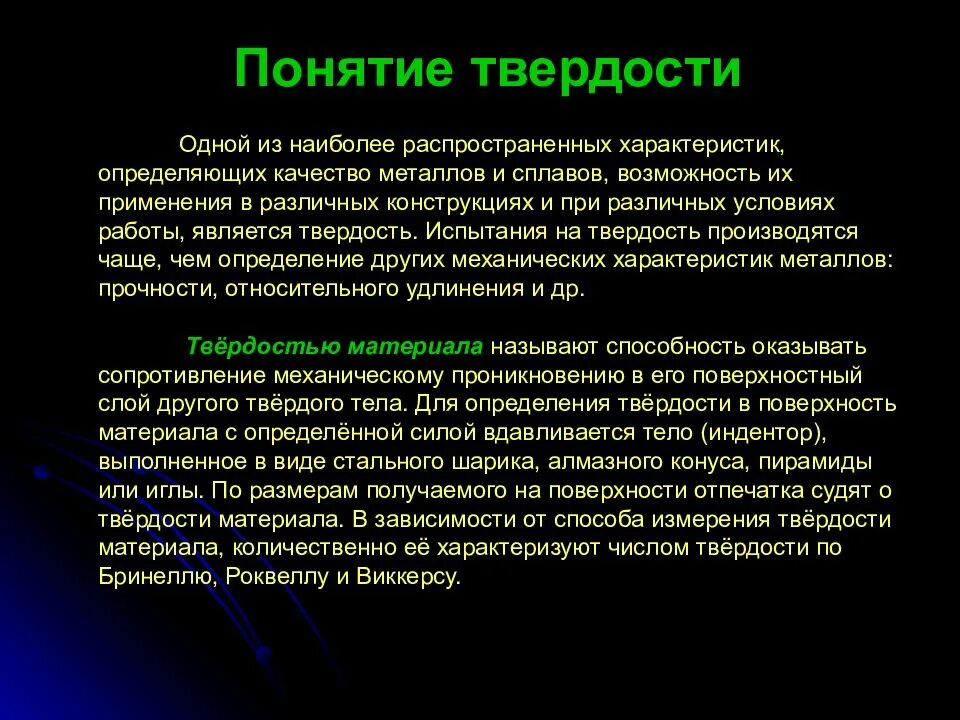 Понятие твердости

Одной из наиболее распространенных характеристик, определяющих качество металлов и сплавов, возможность их применения в различных конструкциях и при различных условиях работы, является твердость. Испытания на твердость производятся чаще, чем определение других механических характеристик металлов: прочности, относительного удлинения и др.

Твёрдостью материала называют способность оказывать сопротивление механическому проникновению в его поверхностный слой другого твёрдого тела. Для определения твёрдости в поверхность материала с определённой силой вдавливается тело (индентор), выполненное в виде стального шарика, алмазного конуса, пирамиды или иглы. По размерам получаемого на поверхности отпечатка судят о твёрдости материала. В зависимости от способа измерения твёрдости материала, количественно её характеризуют числом твёрдости по Бринеллю, Роквеллу и Виккерсу.